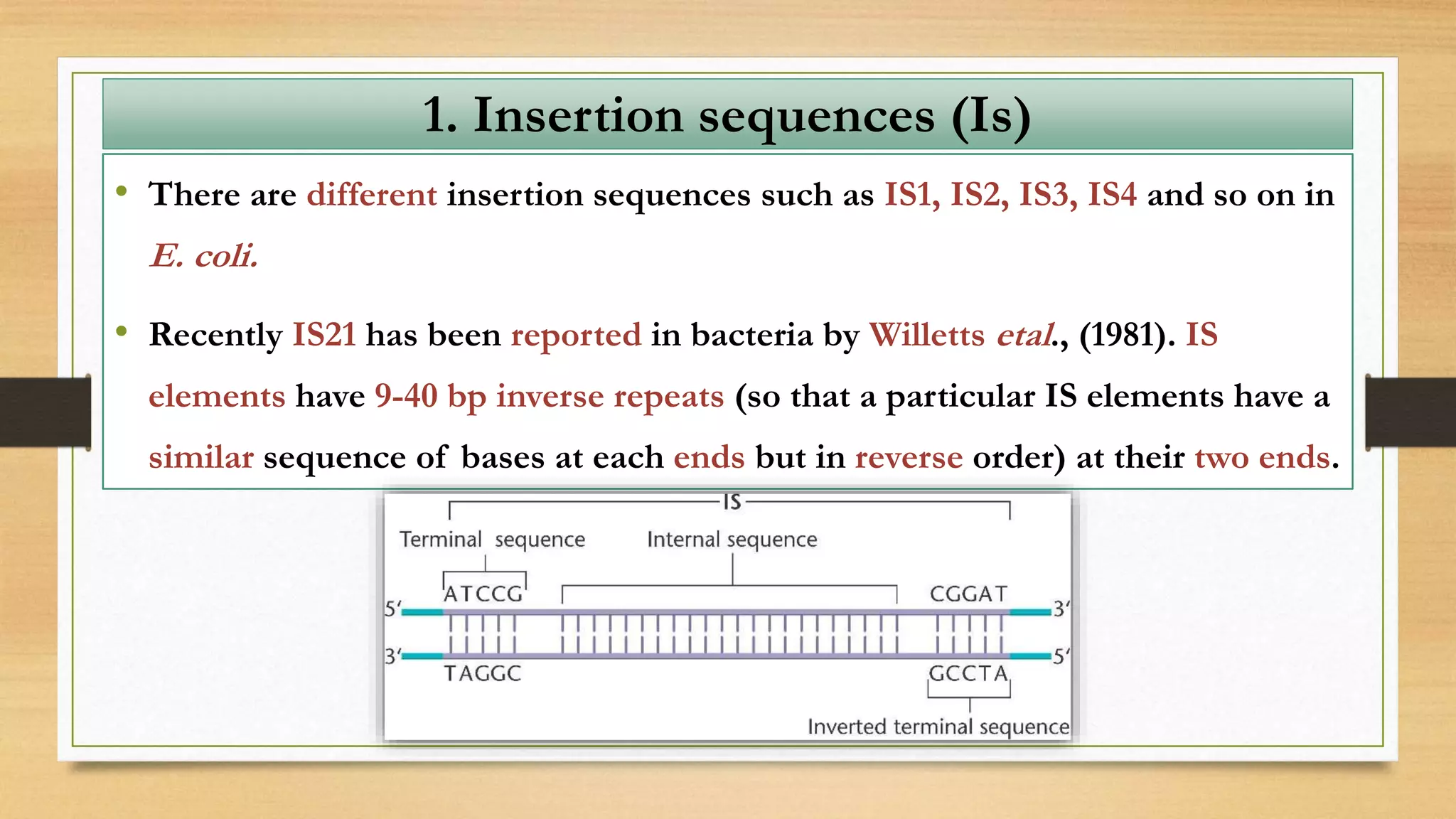 1. Insertion sequences (Is)

• There are different insertion sequences such as IS1, IS2, IS3, IS4 and so on in E. coli.

• Recently IS21 has been reported in bacteria by Willetts etal., (1981). IS elements have 9-40 bp inverse repeats (so that a particular IS elements have a similar sequence of bases at each ends but in reverse order) at their two ends.

IS

Terminal sequence

Internal sequence

ATCCG

CGGAT

5′

3′

3′

5′

TAGGC

GCCTA

Inverted terminal sequence